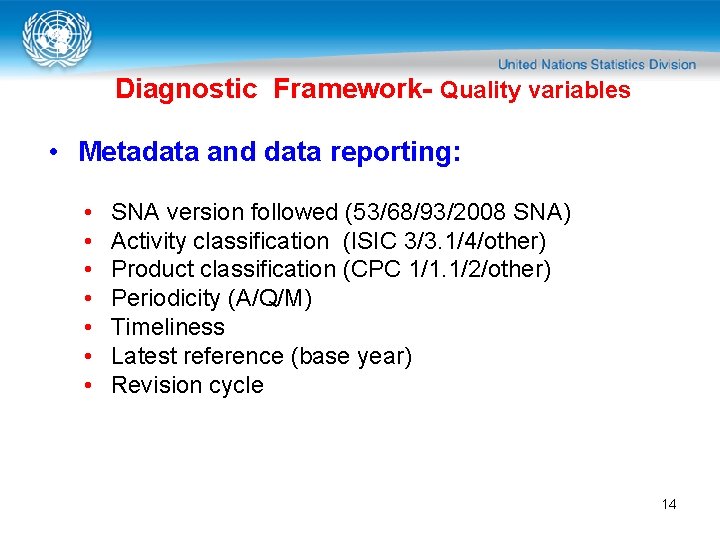 United Nations Statistics Division

Diagnostic Framework- Quality variables

• Metadata and data reporting:

• SNA version followed (53/68/93/2008 SNA)
• Activity classification (ISIC 3/3.1/4/other)
• Product classification (CPC 1/1.1/2/other)
• Periodicity (A/Q/M)
• Timeliness
• Latest reference (base year)
• Revision cycle

14